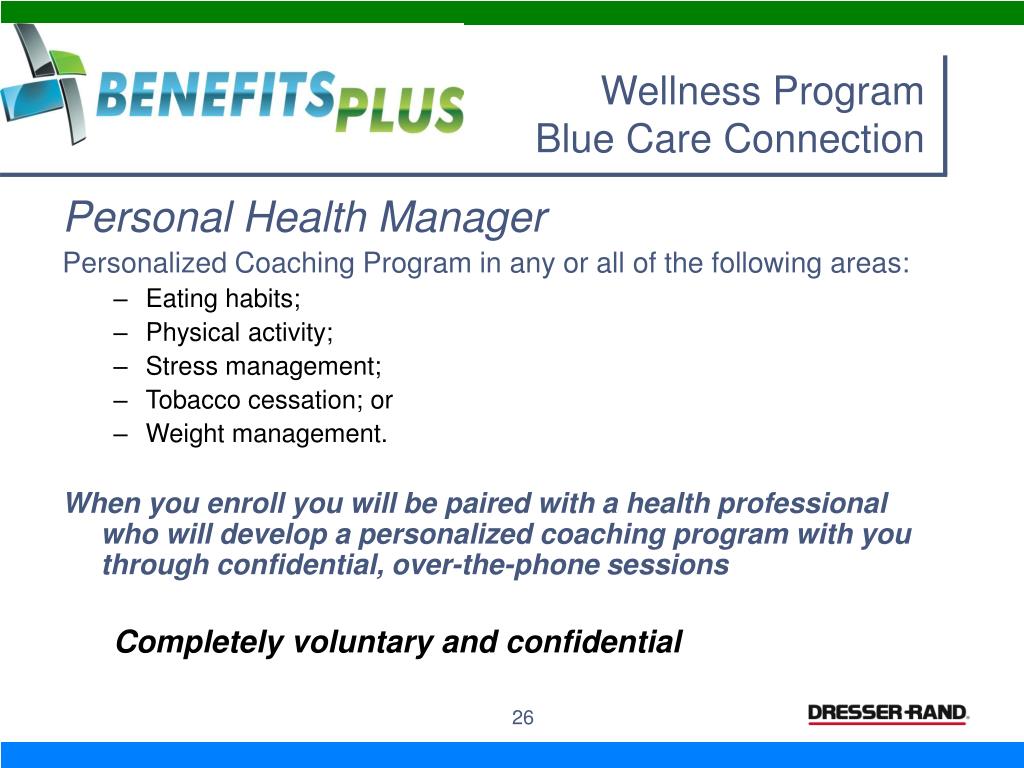 BENEFITSPLUS

Wellness Program
Blue Care Connection

Personal Health Manager

Personalized Coaching Program in any or all of the following areas:

– Eating habits;
– Physical activity;
– Stress management;
– Tobacco cessation; or
– Weight management.

When you enroll you will be paired with a health professional who will develop a personalized coaching program with you through confidential, over-the-phone sessions

Completely voluntary and confidential

26

DRESSER-RAND.